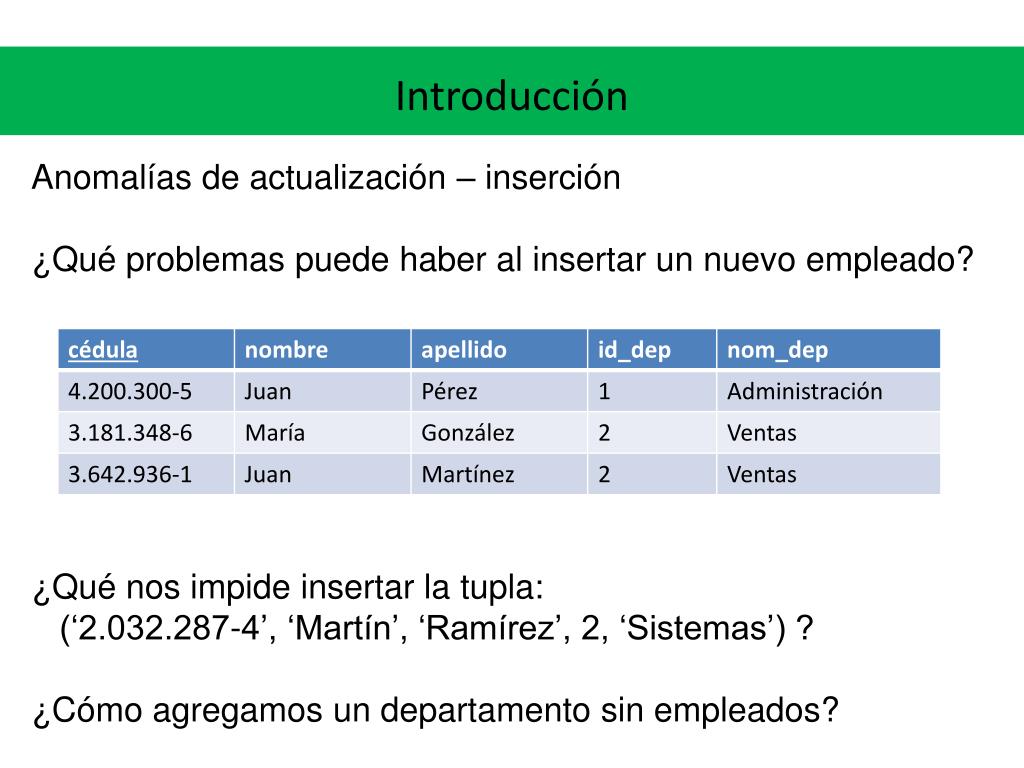 Introducción

Anomalías de actualización – inserción

¿Qué problemas puede haber al insertar un nuevo empleado?

| cédula | nombre | apellido | id_dep | nom_dep |
|---|---|---|---|---|
| 4.200.300-5 | Juan | Pérez | 1 | Administración |
| 3.181.348-6 | María | González | 2 | Ventas |
| 3.642.936-1 | Juan | Martínez | 2 | Ventas |

¿Qué nos impide insertar la tupla:
(‘2.032.287-4’, ‘Martín’, ‘Ramírez’, 2, ‘Sistemas’) ?

¿Cómo agregamos un departamento sin empleados?